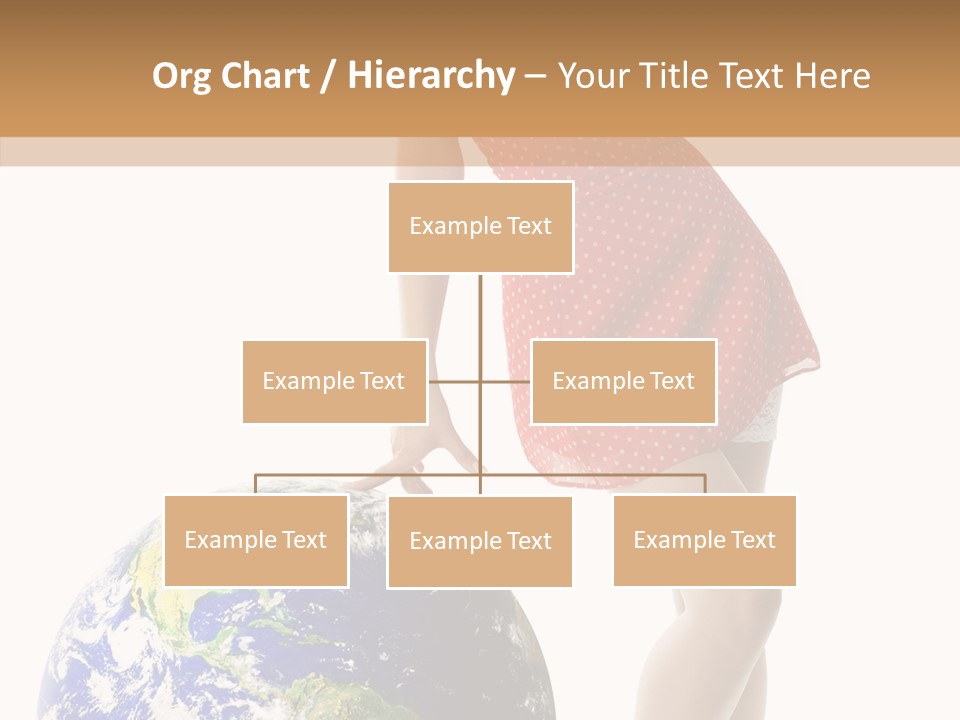 Org Chart / Hierarchy – Your Title Text Here

Example Text

Example Text

Example Text

Example Text

Example Text

Example Text